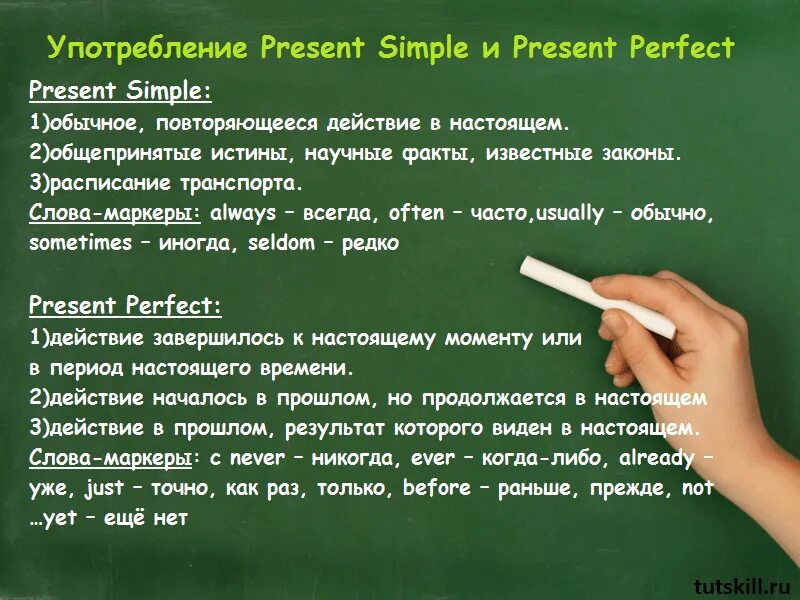 Употребление Present Simple и Present Perfect

Present Simple:
1)обычное, повторяющееся действие в настоящем.
2)общепринятые истины, научные факты, известные законы.
3)расписание транспорта.
Слова-маркеры: always – всегда, often – часто,usually – обычно, sometimes – иногда, seldom – редко

Present Perfect:
1)действие завершилось к настоящему моменту или в период настоящего времени.
2)действие началось в прошлом, но продолжается в настоящем
3)действие в прошлом, результат которого виден в настоящем.
Слова-маркеры: с never – никогда, ever – когда-либо, already – уже, just – точно, как раз, только, before – раньше, прежде, not …yet – ещё нет

tutskill.ru